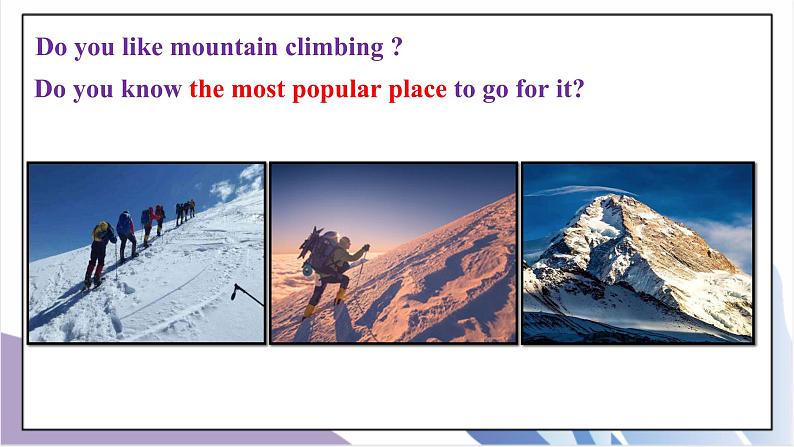 Do you like mountain climbing ?

Do you know the most popular place to go for it?